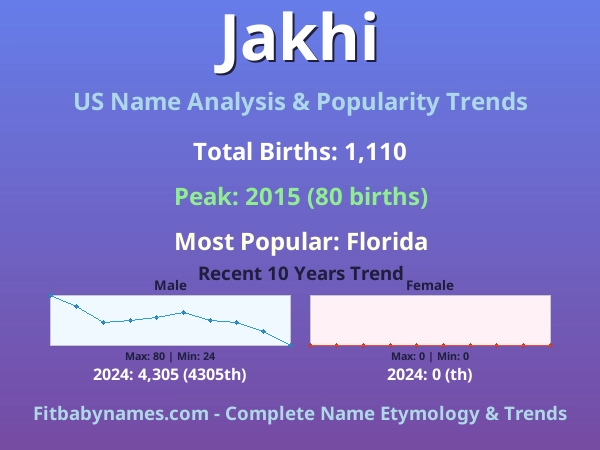 Jakhi

US Name Analysis & Popularity Trends

Total Births: 1,110

Peak: 2015 (80 births)

Most Popular: Florida

Recent 10 Years Trend

Male

Max: 80 | Min: 24

2024: 4,305 (4305th)

Female

Max: 0 | Min: 0

2024: 0 (th)

Fitbabynames.com - Complete Name Etymology & Trends